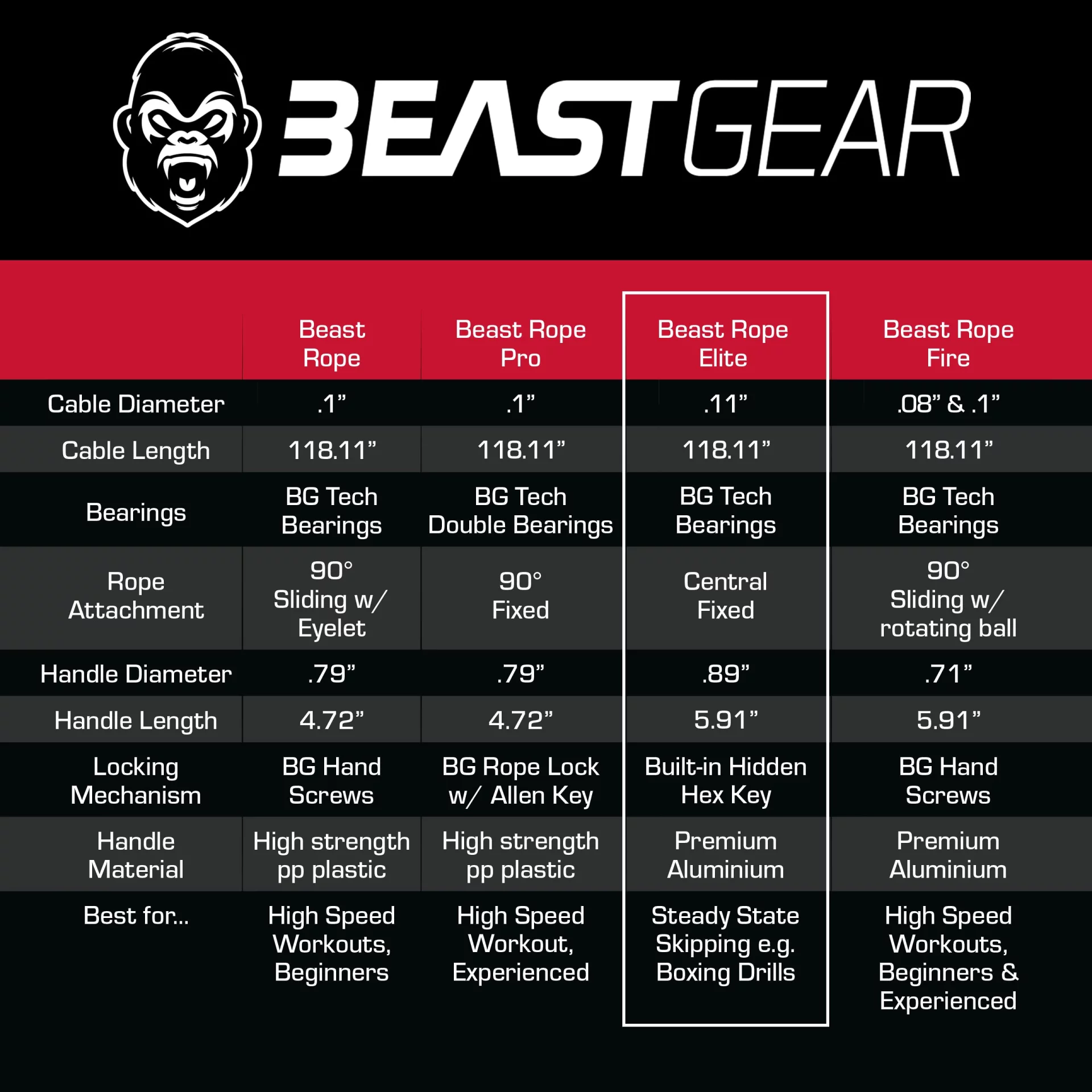 BEASTGEAR

|  | Beast Rope | Beast Rope Pro | Beast Rope Elite | Beast Rope Fire |
|---|---|---|---|---|
| Cable Diameter | .1” | .1” | .11” | .08” & .1” |
| Cable Length | 118.11” | 118.11” | 118.11” | 118.11” |
| Bearings | BG Tech Bearings | BG Tech Double Bearings | BG Tech Bearings | BG Tech Bearings |
| Rope Attachment | 90° Sliding w/ Eyelet | 90° Fixed | Central Fixed | 90° Sliding w/ rotating ball |
| Handle Diameter | .79” | .79” | .89” | .71” |
| Handle Length | 4.72” | 4.72” | 5.91” | 5.91” |
| Locking Mechanism | BG Hand Screws | BG Rope Lock w/ Allen Key | Built-in Hidden Hex Key | BG Hand Screws |
| Handle Material | High strength pp plastic | High strength pp plastic | Premium Aluminium | Premium Aluminium |
| Best for... | High Speed Workouts, Beginners | High Speed Workout, Experienced | Steady State Skipping e.g. Boxing Drills | High Speed Workouts, Beginners & Experienced |